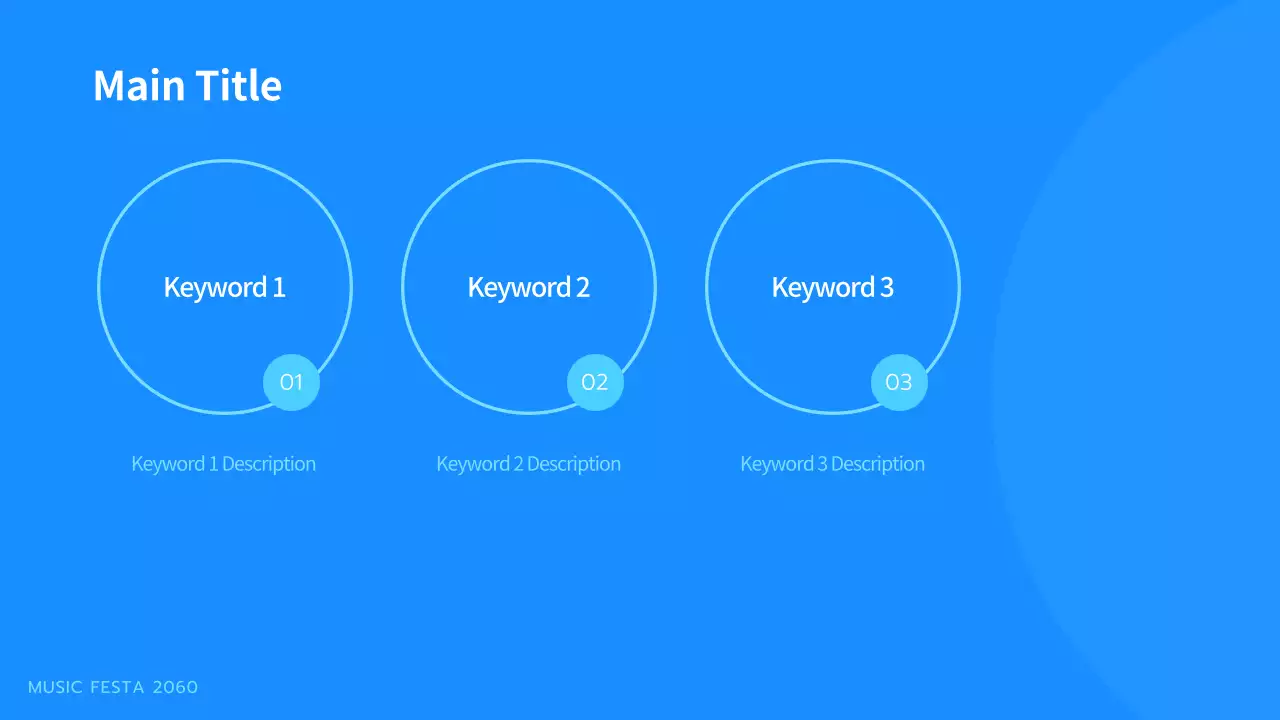 Main Title

Keyword 1

01

Keyword 1 Description

Keyword 2

02

Keyword 2 Description

Keyword 3

03

Keyword 3 Description

MUSIC FESTA 2060